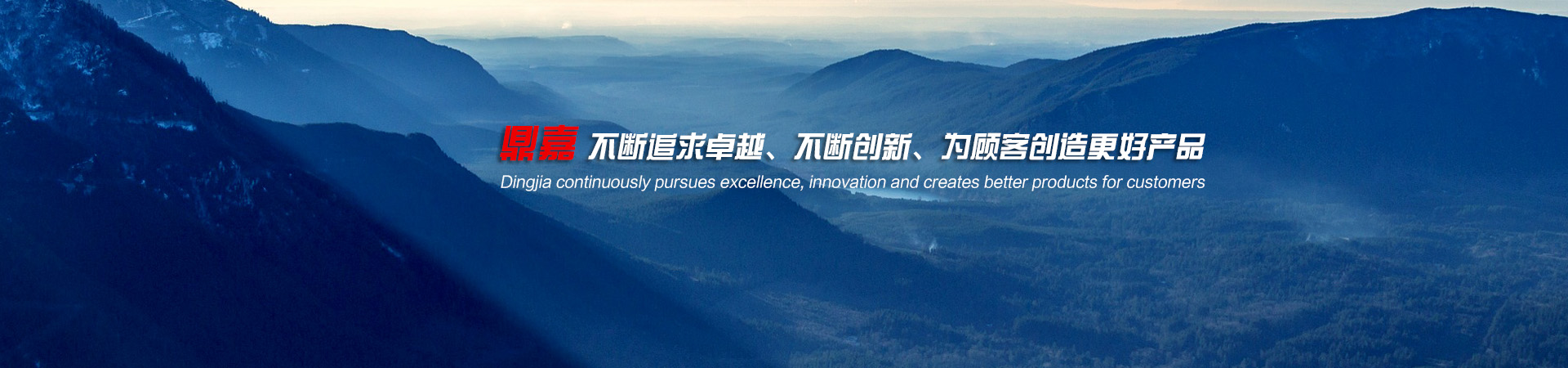 鼎嘉 不断追求卓越、不断创新、为顾客创造更好产品

Dingjia continuously pursues excellence, innovation and creates better products for customers